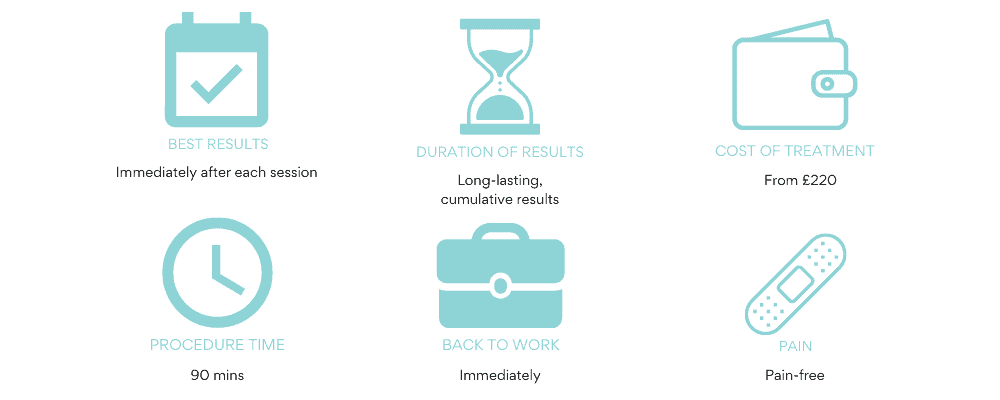 BEST RESULTS
Immediately after each session

DURATION OF RESULTS
Long-lasting, cumulative results

COST OF TREATMENT
From £220

PROCEDURE TIME
90 mins

BACK TO WORK
Immediately

PAIN
Pain-free